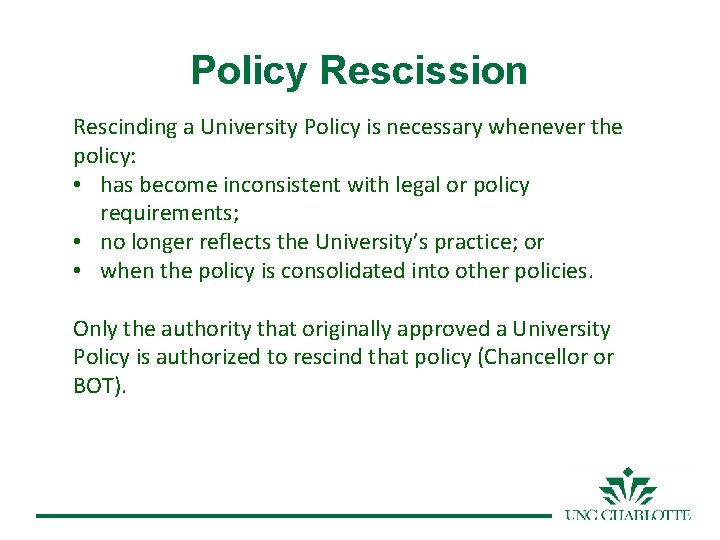 Policy Rescission

Rescinding a University Policy is necessary whenever the policy:
• has become inconsistent with legal or policy requirements;
• no longer reflects the University's practice; or
• when the policy is consolidated into other policies.

Only the authority that originally approved a University Policy is authorized to rescind that policy (Chancellor or BOT).

UNC CHARLOTTE